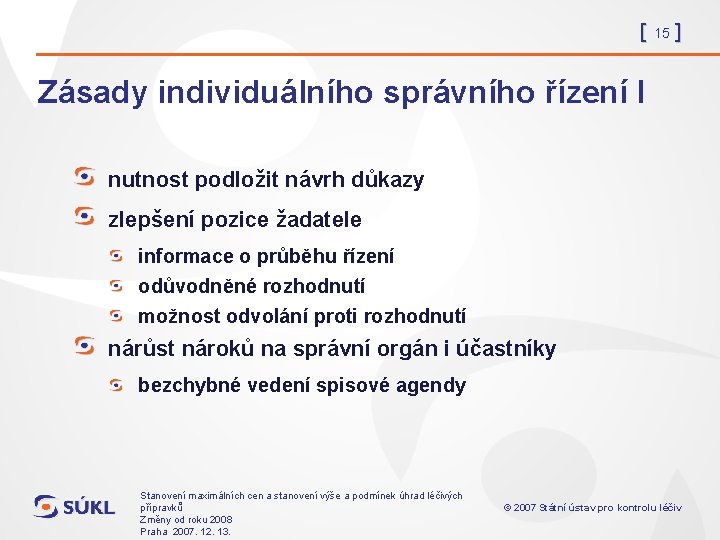 [ 15 ]

Zásady individuálního správního řízení I

nutnost podložit návrh důkazy

zlepšení pozice žadatele

informace o průběhu řízení

odůvodněné rozhodnutí

možnost odvolání proti rozhodnutí

nárůst nároků na správní orgán i účastníky

bezchybné vedení spisové agendy

SÚKL

Stanovení maximálních cen a stanovení výše a podmínek úhrad léčivých přípravků
Změny od roku 2008
Praha 2007. 12. 13.

© 2007 Státní ústav pro kontrolu léčiv